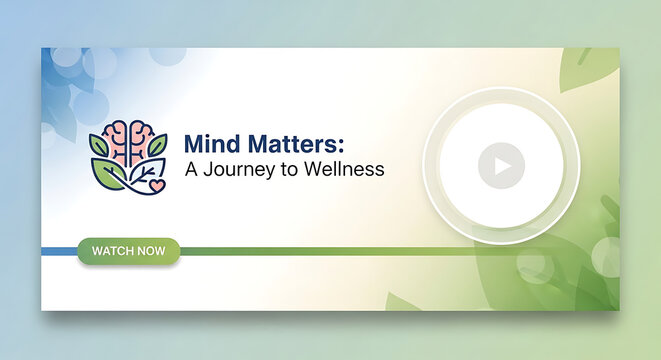 Mind Matters:
A Journey to Wellness

WATCH NOW